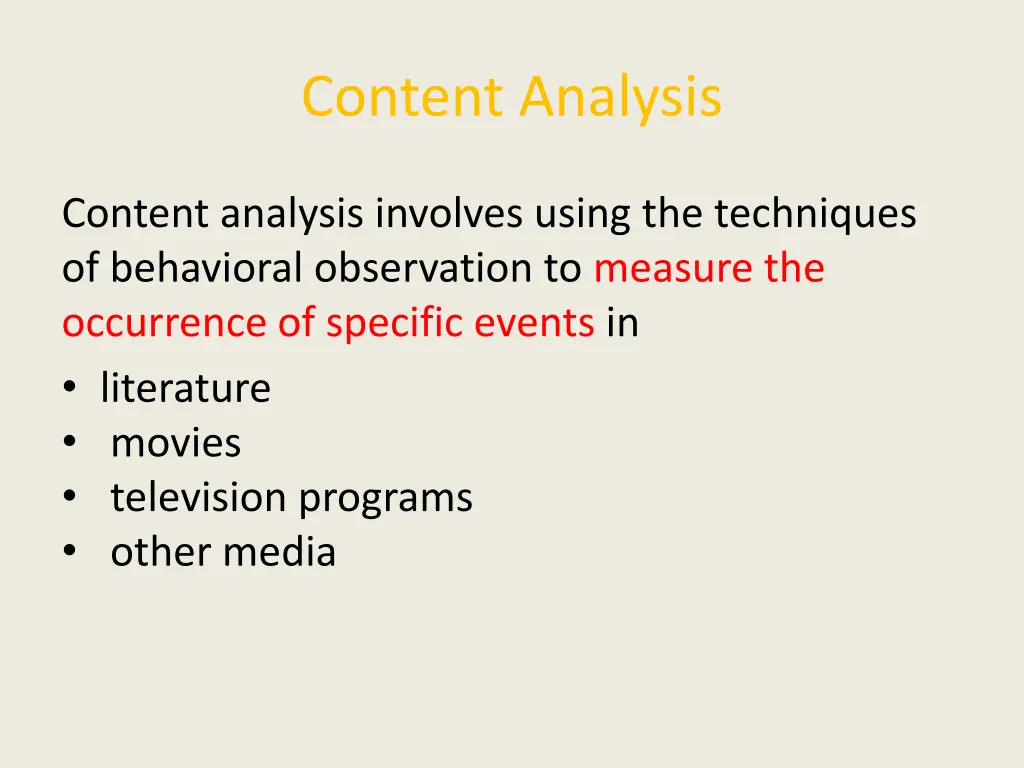 Content Analysis

Content analysis involves using the techniques of behavioral observation to measure the occurrence of specific events in

• literature
• movies
• television programs
• other media